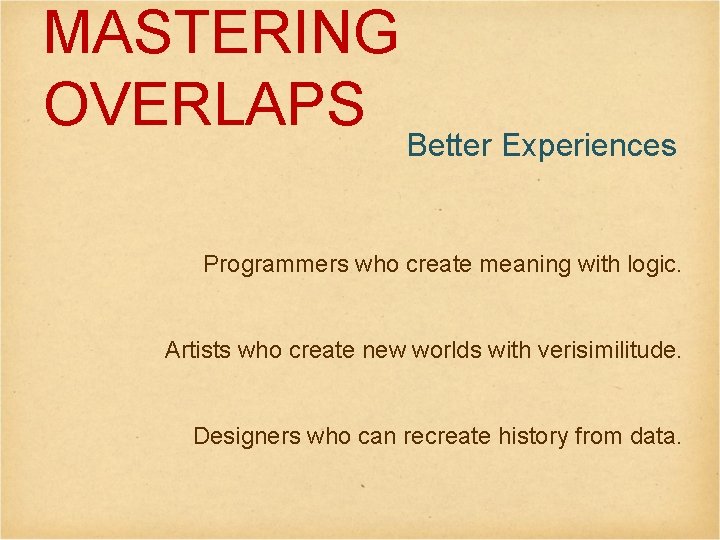 MASTERING OVERLAPS

Better Experiences

Programmers who create meaning with logic.

Artists who create new worlds with verisimilitude.

Designers who can recreate history from data.